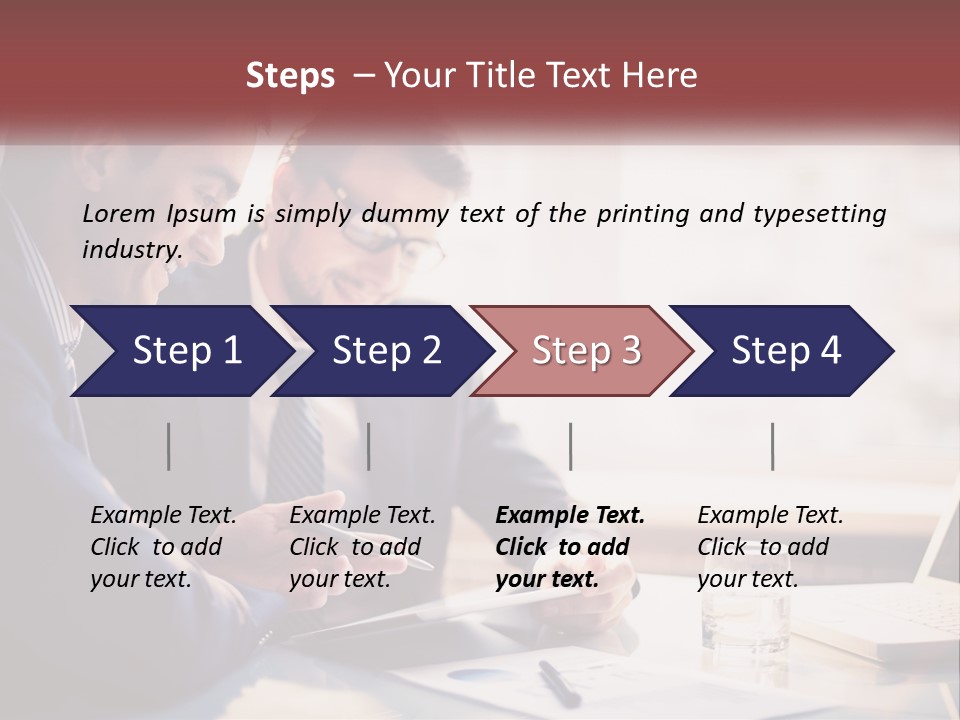 Steps – Your Title Text Here

Lorem Ipsum is simply dummy text of the printing and typesetting industry.

Step 1

Step 2

Step 3

Step 4

Example Text. Click to add your text.

Example Text. Click to add your text.

Example Text. Click to add your text.

Example Text. Click to add your text.